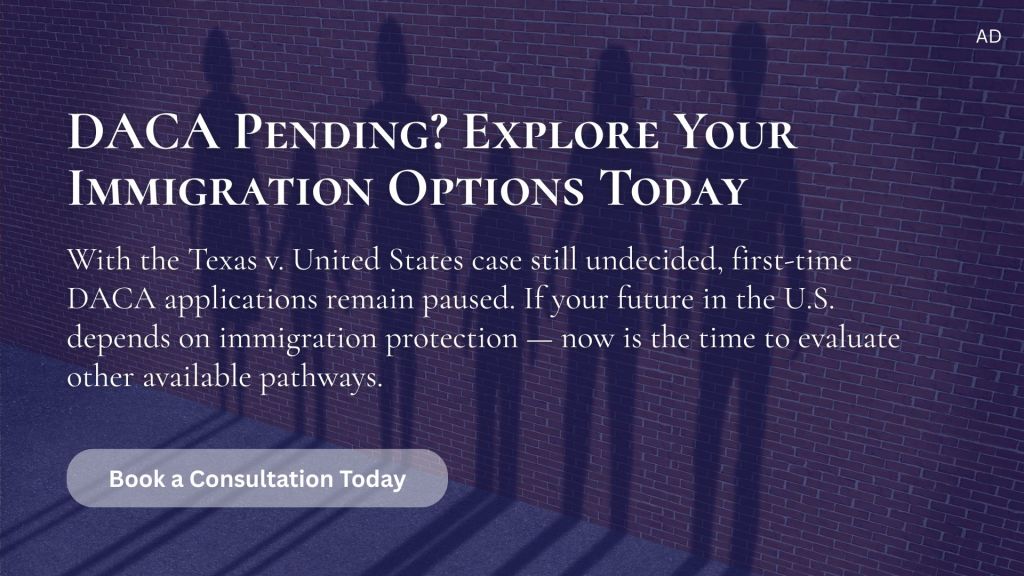 AD

DACA Pending? Explore Your Immigration Options Today

With the Texas v. United States case still undecided, first-time DACA applications remain paused. If your future in the U.S. depends on immigration protection — now is the time to evaluate other available pathways.

Book a Consultation Today